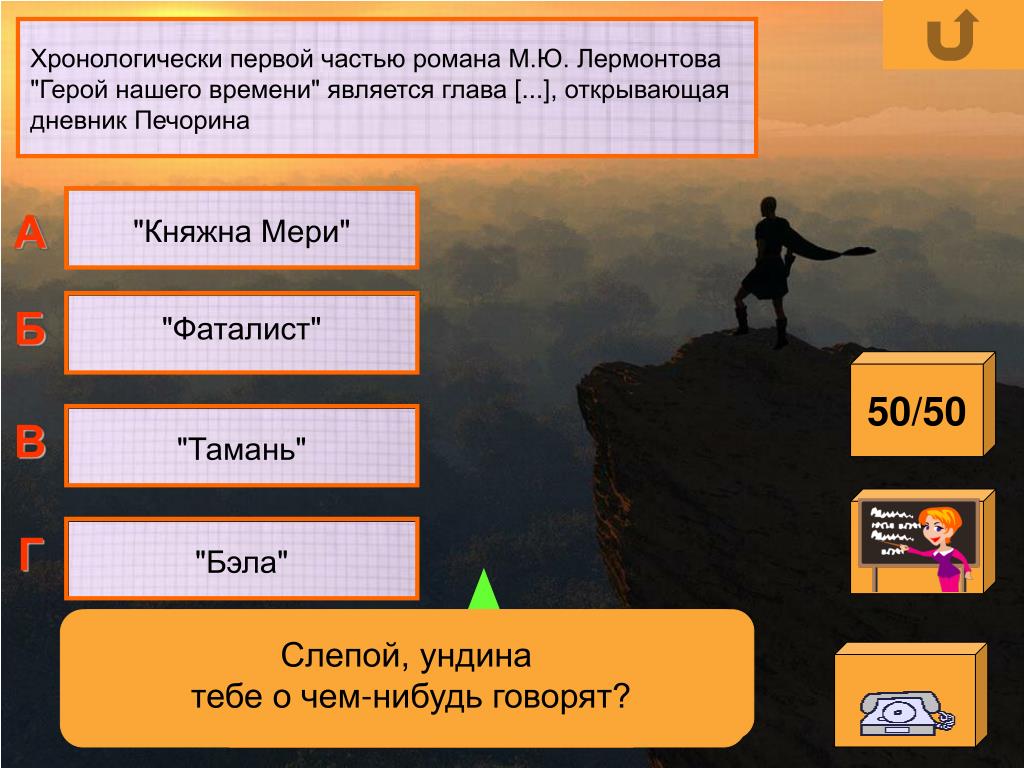 Хронологически первой частью романа М.Ю. Лермонтова "Герой нашего времени" является глава [...], открывающая дневник Печорина

А
"Княжна Мери"

Б
"Фаталист"

В
"Тамань"

Г
"Бэла"

50/50

Слепой, ундина
тебе о чем-нибудь говорят?